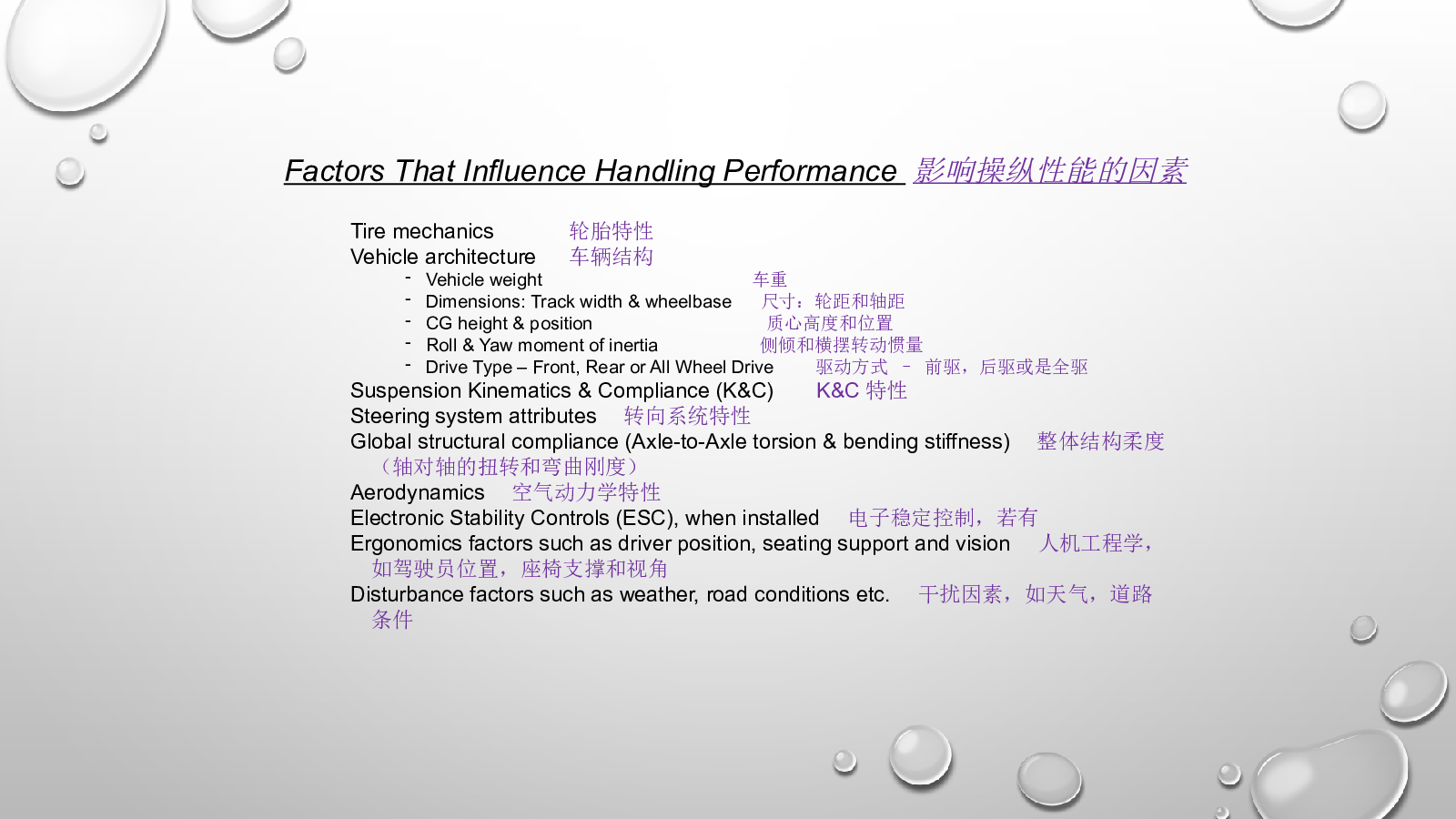 Factors That Influence Handling Performance 影响操纵性能的因素

Tire mechanics 轮胎特性
Vehicle architecture 车辆结构
- Vehicle weight 车重
- Dimensions: Track width & wheelbase 尺寸：轮距和轴距
- CG height & position 质心高度和位置
- Roll & Yaw moment of inertia 侧倾和横摆转动惯量
- Drive Type – Front, Rear or All Wheel Drive 驱动方式 – 前驱，后驱或是全驱
Suspension Kinematics & Compliance (K&C) K&C 特性
Steering system attributes 转向系统特性
Global structural compliance (Axle-to-Axle torsion & bending stiffness) 整体结构柔度（轴对轴的扭转和弯曲刚度）
Aerodynamics 空气动力学特性
Electronic Stability Controls (ESC), when installed 电子稳定控制，若有
Ergonomics factors such as driver position, seating support and vision 人机工程学，如驾驶员位置，座椅支撑和视角
Disturbance factors such as weather, road conditions etc. 干扰因素，如天气，道路条件